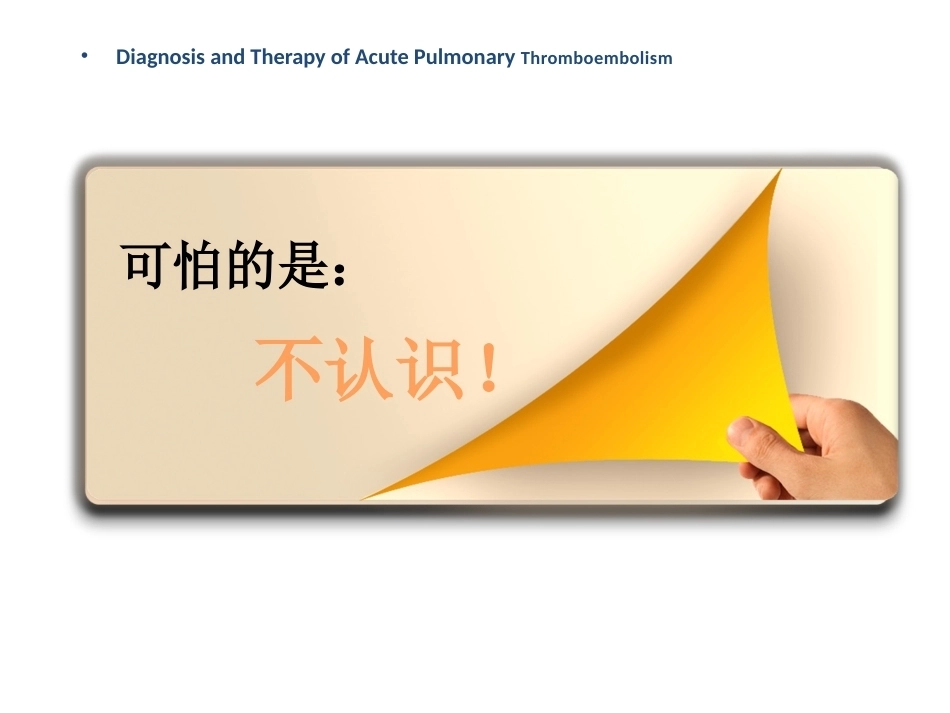 • Diagnosis and Therapy of Acute Pulmonary Thromboembolism

可怕的是：

不认识！